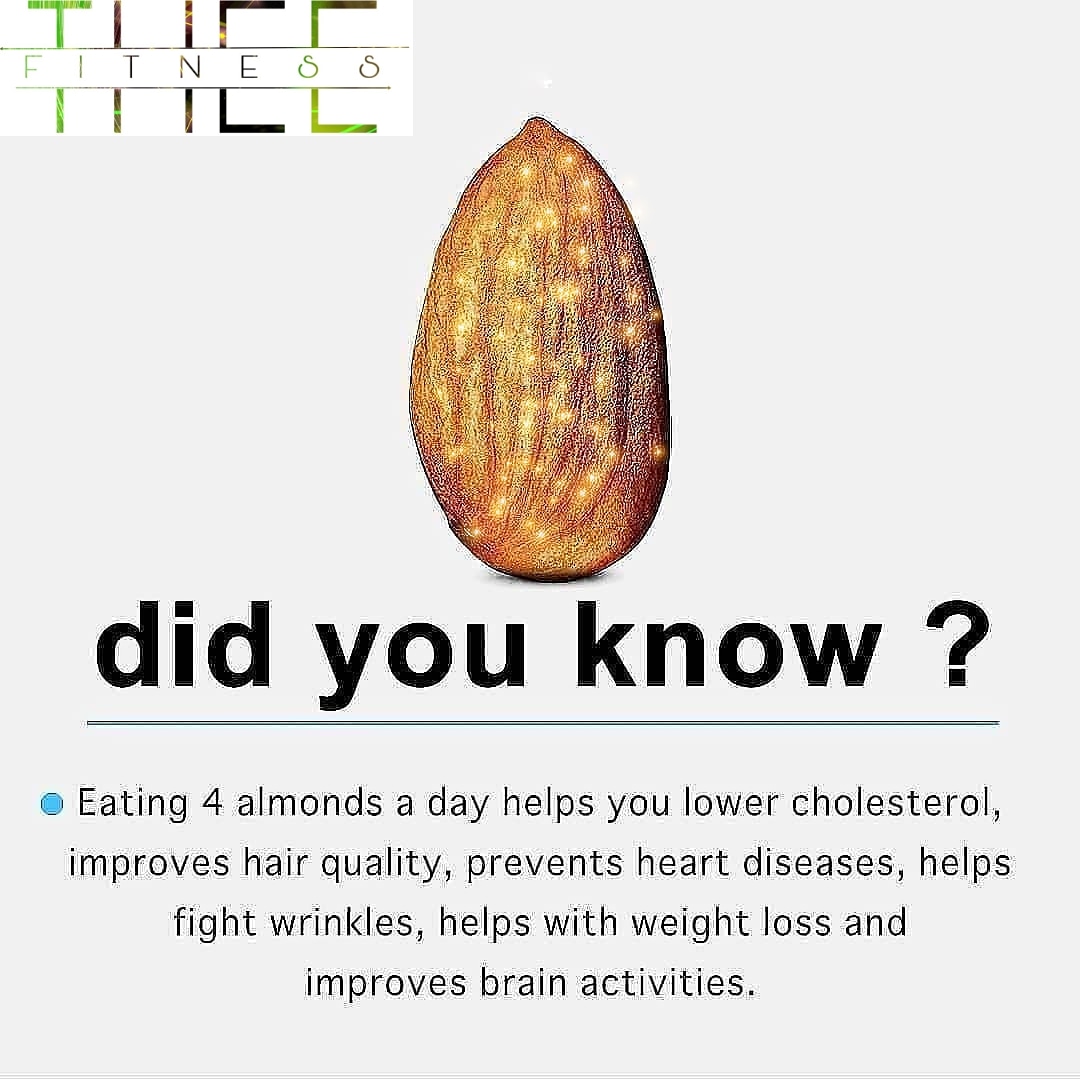 THEE
FITNESS

did you know ?

Eating 4 almonds a day helps you lower cholesterol, improves hair quality, prevents heart diseases, helps fight wrinkles, helps with weight loss and improves brain activities.